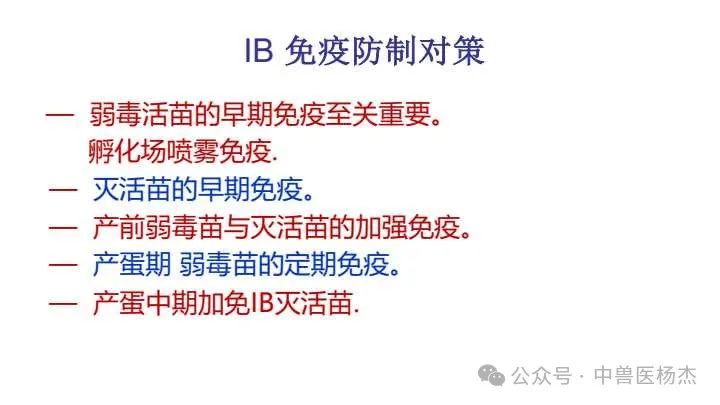 IB 免疫防制对策

— 弱毒活苗的早期免疫至关重要。
孵化场喷雾免疫.

— 灭活苗的早期免疫。

— 产前弱毒苗与灭活苗的加强免疫。

— 产蛋期 弱毒苗的定期免疫。

— 产蛋中期加免IB灭活苗.

公众号 · 中兽医杨杰